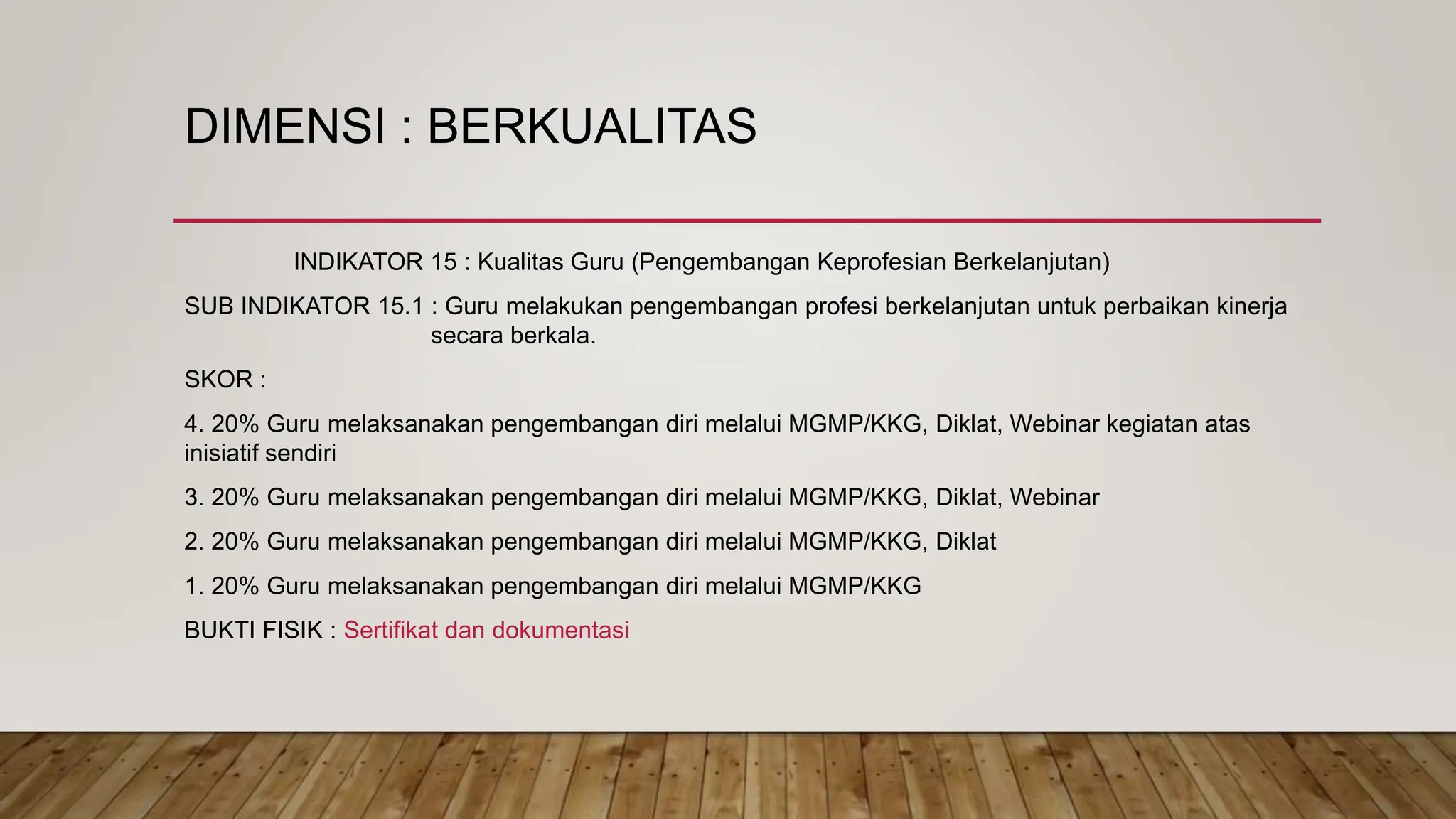 DIMENSI : BERKUALITAS

INDIKATOR 15 : Kualitas Guru (Pengembangan Keprofesian Berkelanjutan)

SUB INDIKATOR 15.1 : Guru melakukan pengembangan profesi berkelanjutan untuk perbaikan kinerja secara berkala.

SKOR :

4. 20% Guru melaksanakan pengembangan diri melalui MGMP/KKG, Diklat, Webinar kegiatan atas inisiatif sendiri

3. 20% Guru melaksanakan pengembangan diri melalui MGMP/KKG, Diklat, Webinar

2. 20% Guru melaksanakan pengembangan diri melalui MGMP/KKG, Diklat

1. 20% Guru melaksanakan pengembangan diri melalui MGMP/KKG

BUKTI FISIK : Sertifikat dan dokumentasi